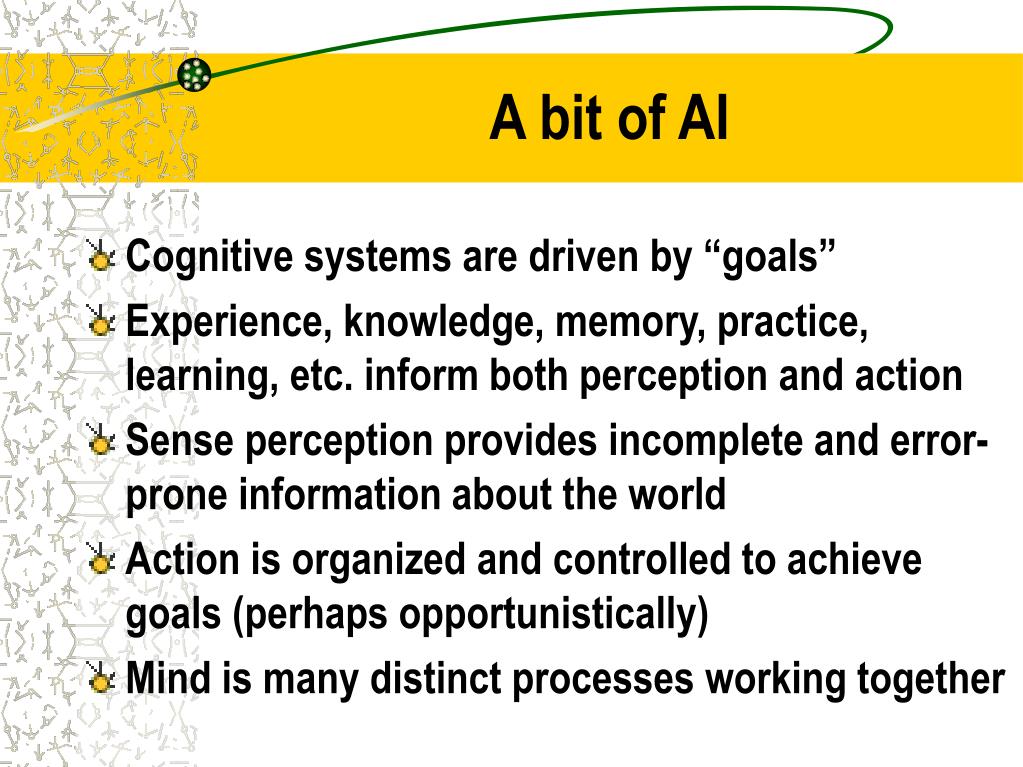 A bit of AI

Cognitive systems are driven by “goals”

Experience, knowledge, memory, practice, learning, etc. inform both perception and action

Sense perception provides incomplete and error-prone information about the world

Action is organized and controlled to achieve goals (perhaps opportunistically)

Mind is many distinct processes working together